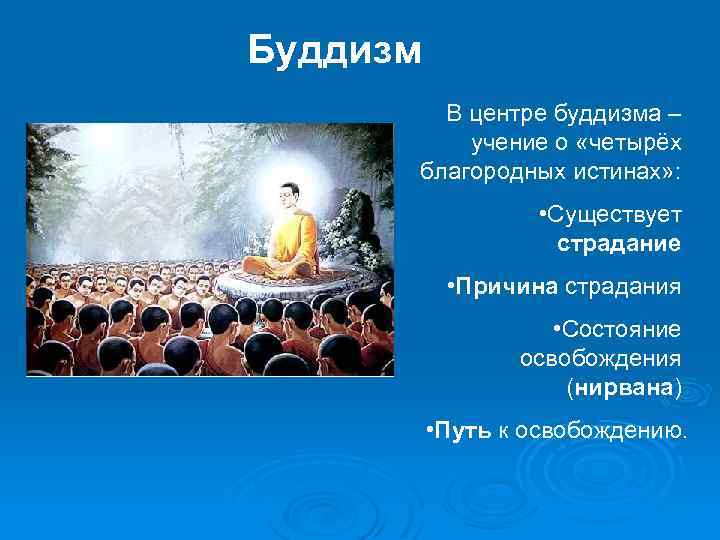 Буддизм

В центре буддизма – учение о «четырёх благородных истинах»:

•Существует страдание

•Причина страдания

•Состояние освобождения (нирвана)

•Путь к освобождению.